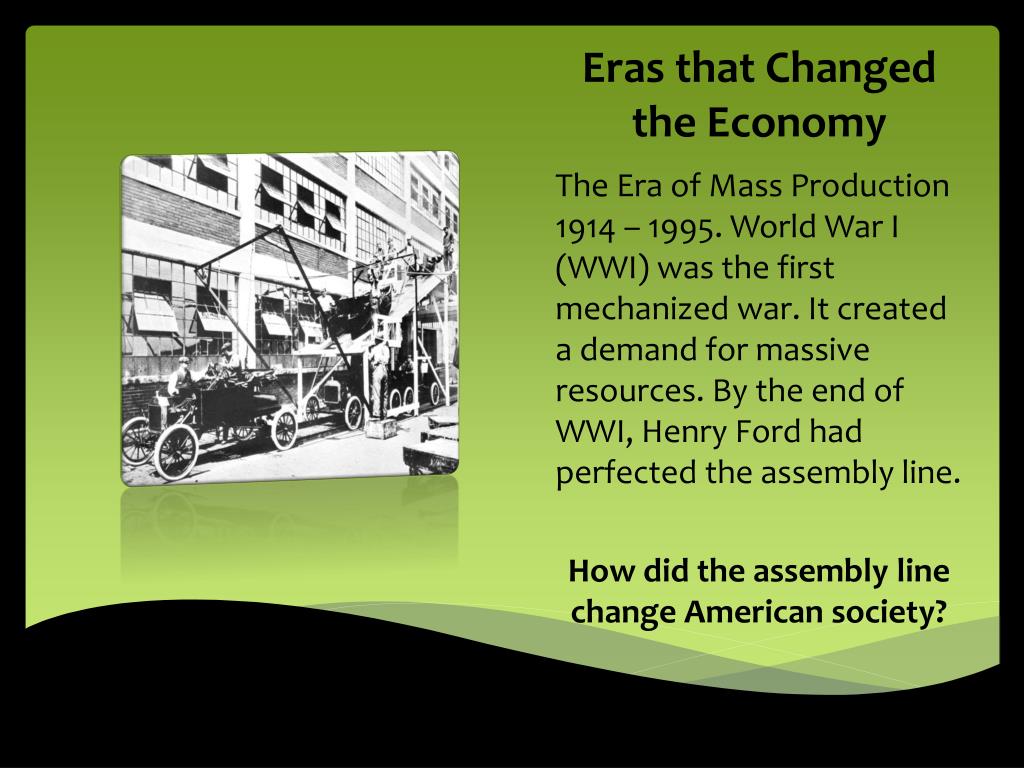 Eras that Changed the Economy

The Era of Mass Production 1914 – 1995. World War I (WWI) was the first mechanized war. It created a demand for massive resources. By the end of WWI, Henry Ford had perfected the assembly line.

How did the assembly line change American society?